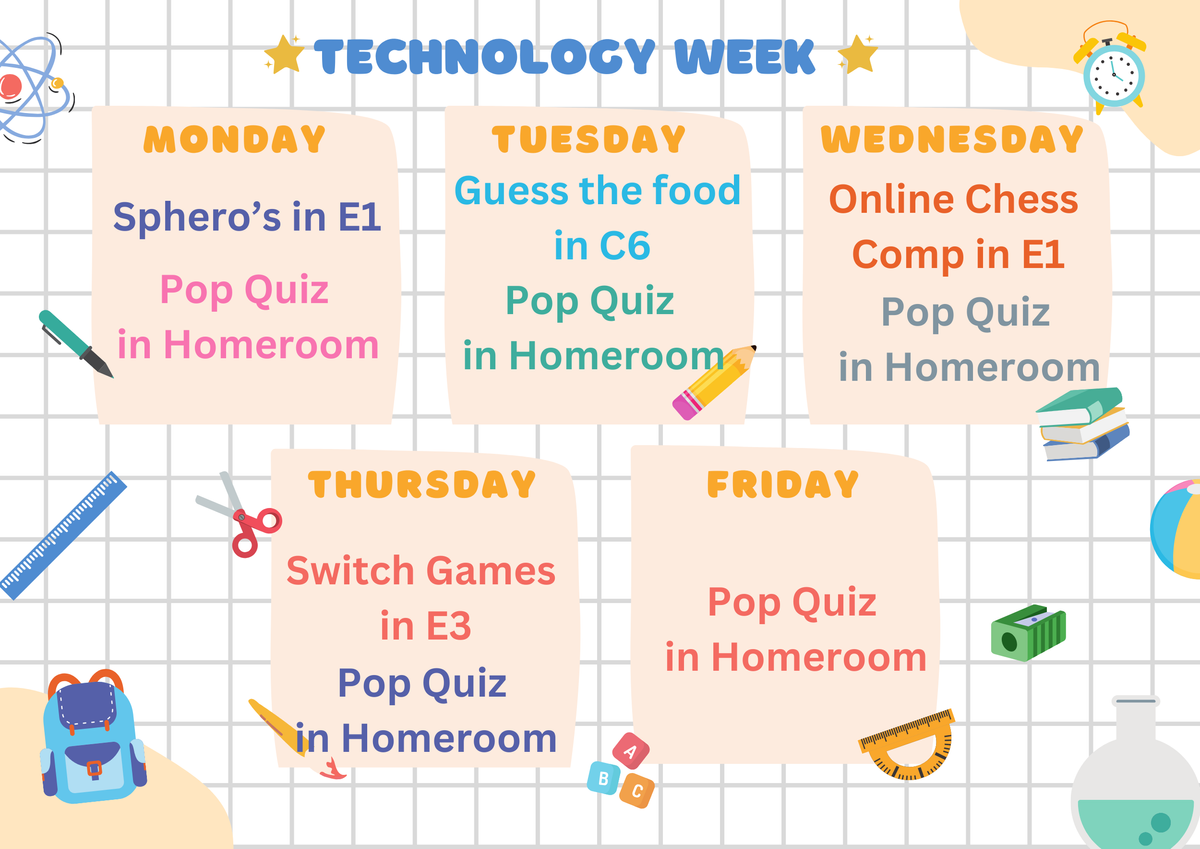 TECHNOLOGY WEEK

MONDAY

Sphero's in E1

Pop Quiz in Homeroom

TUESDAY

Guess the food in C6

Pop Quiz in Homeroom

WEDNESDAY

Online Chess Comp in E1

Pop Quiz in Homeroom

THURSDAY

Switch Games in E3

Pop Quiz in Homeroom

FRIDAY

Pop Quiz in Homeroom

A
B
C